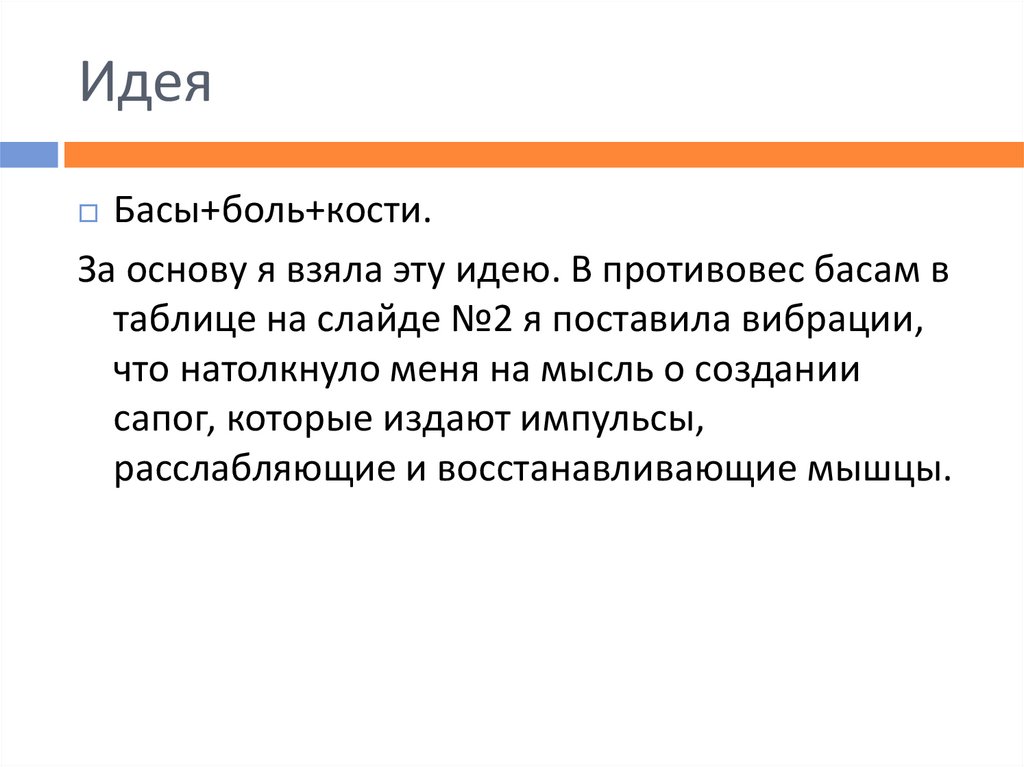 Идея

Басы+боль+кости.

За основу я взяла эту идею. В противовес басам в таблице на слайде №2 я поставила вибрации, что натолкнуло меня на мысль о создании сапог, которые издают импульсы, расслабляющие и восстанавливающие мышцы.